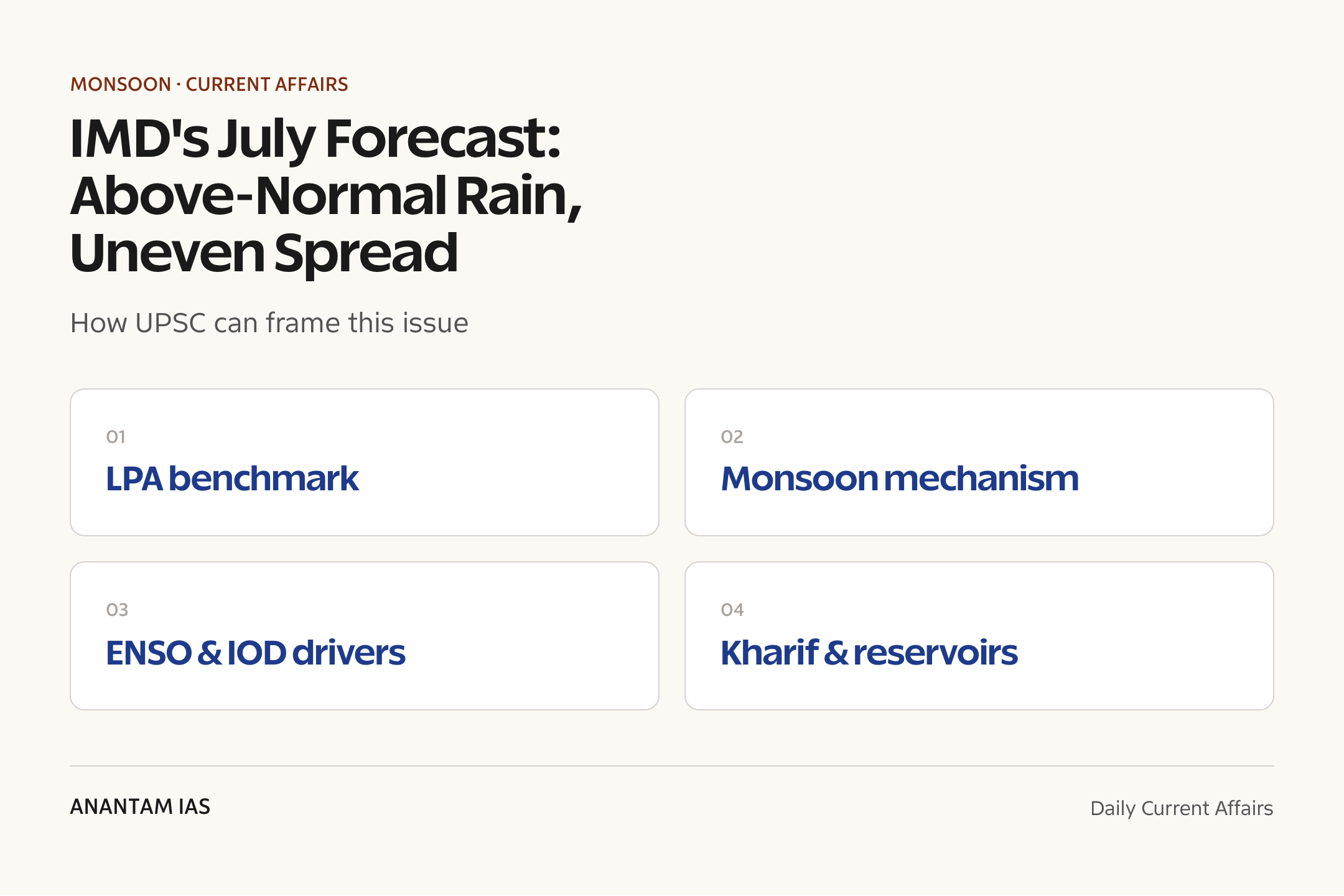 MONSOON · CURRENT AFFAIRS

IMD's July Forecast: Above-Normal Rain, Uneven Spread

How UPSC can frame this issue

01
LPA benchmark

02
Monsoon mechanism

03
ENSO & IOD drivers

04
Kharif & reservoirs

ANANTAM IAS

Daily Current Affairs